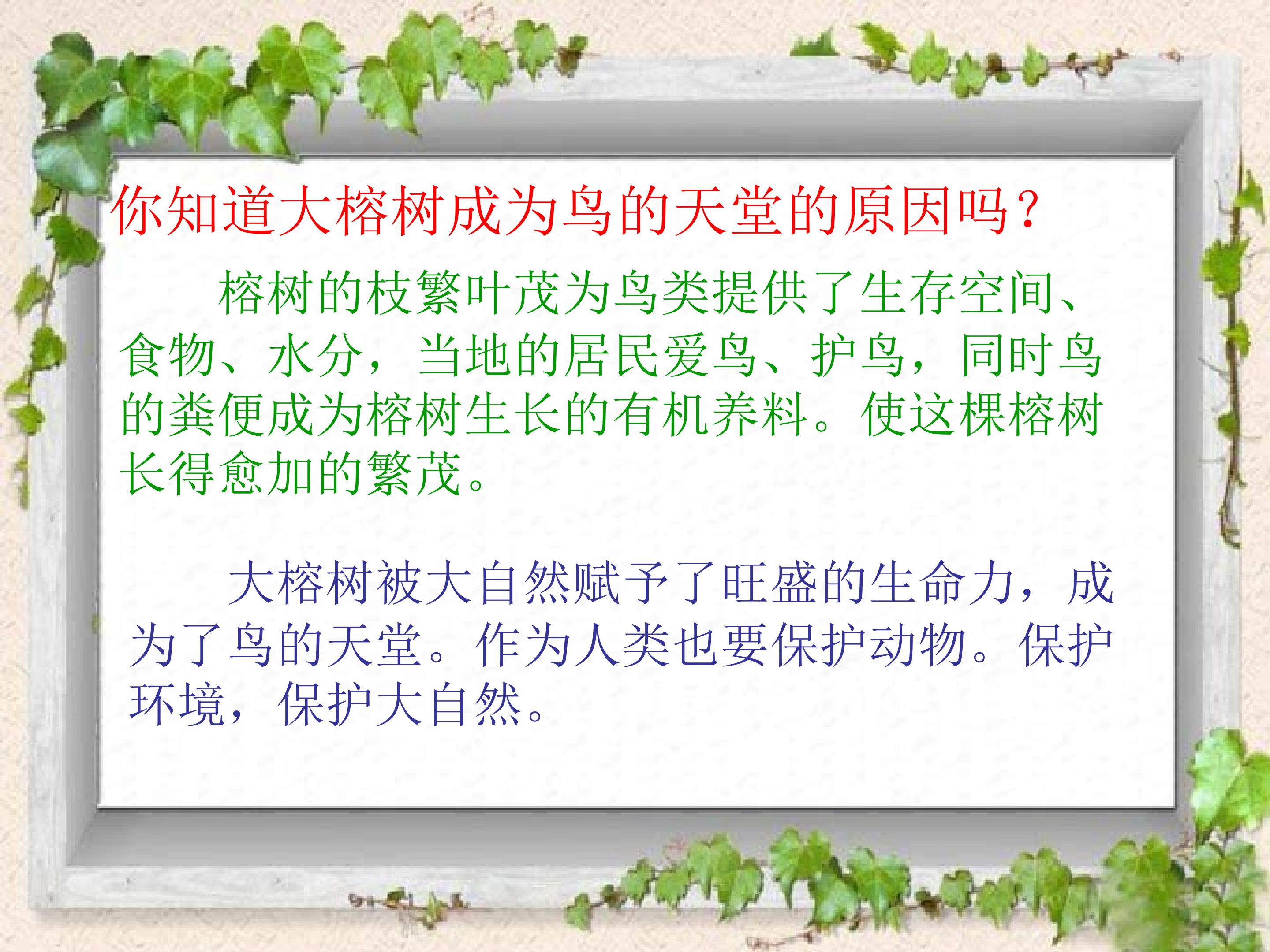 你知道大榕树成为鸟的天堂的原因吗？

榕树的枝繁叶茂为鸟类提供了生存空间、食物、水分，当地的居民爱鸟、护鸟，同时鸟的粪便成为榕树生长的有机养料。使这棵榕树长得愈加的繁茂。

大榕树被大自然赋予了旺盛的生命力，成为了鸟的天堂。作为人类也要保护动物。保护环境，保护大自然。